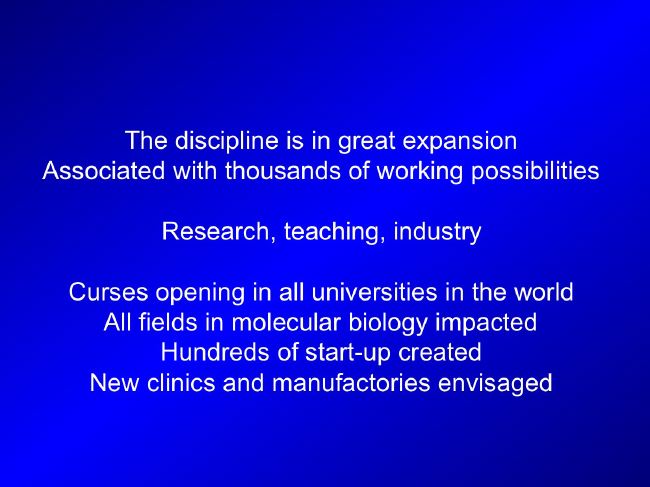 The discipline is in great expansion
Associated with thousands of working possibilities

Research, teaching, industry

Curses opening in all universities in the world
All fields in molecular biology impacted
Hundreds of start-up created
New clinics and manufactories envisaged